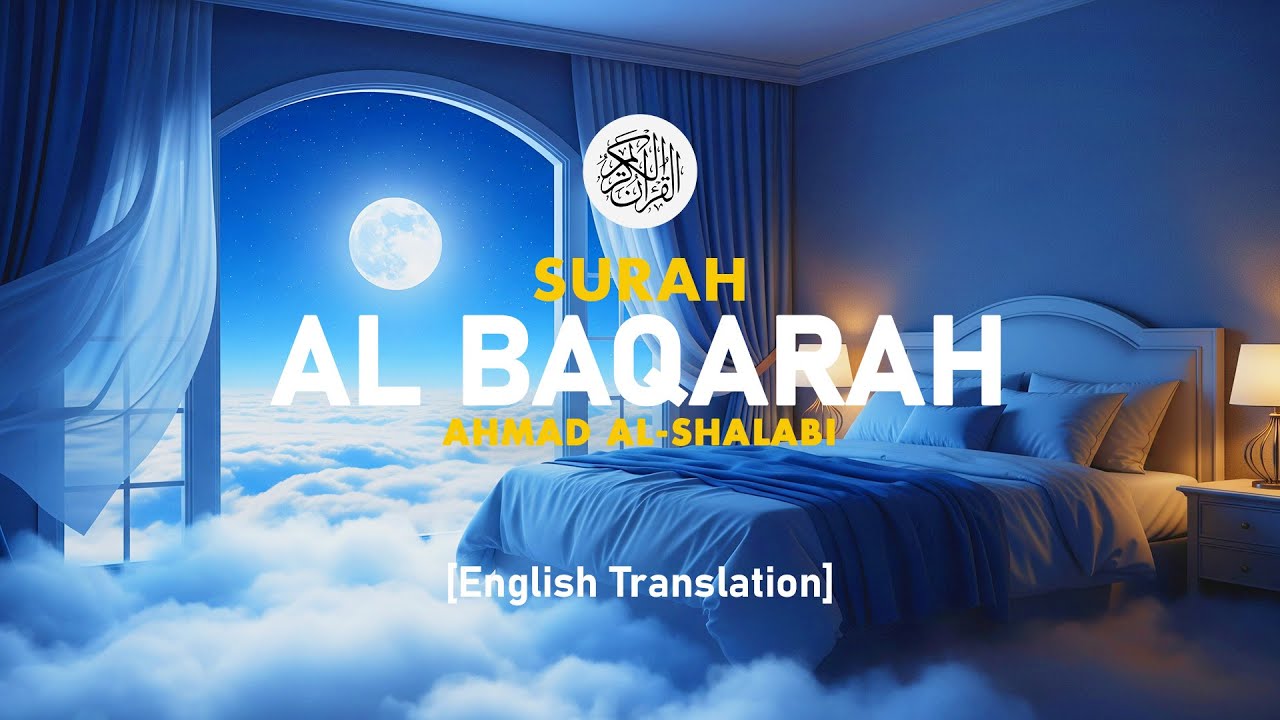 القرآن الكريم

SURAH
AL BAQARAH
AHMAD AL-SHALABI

[English Translation]